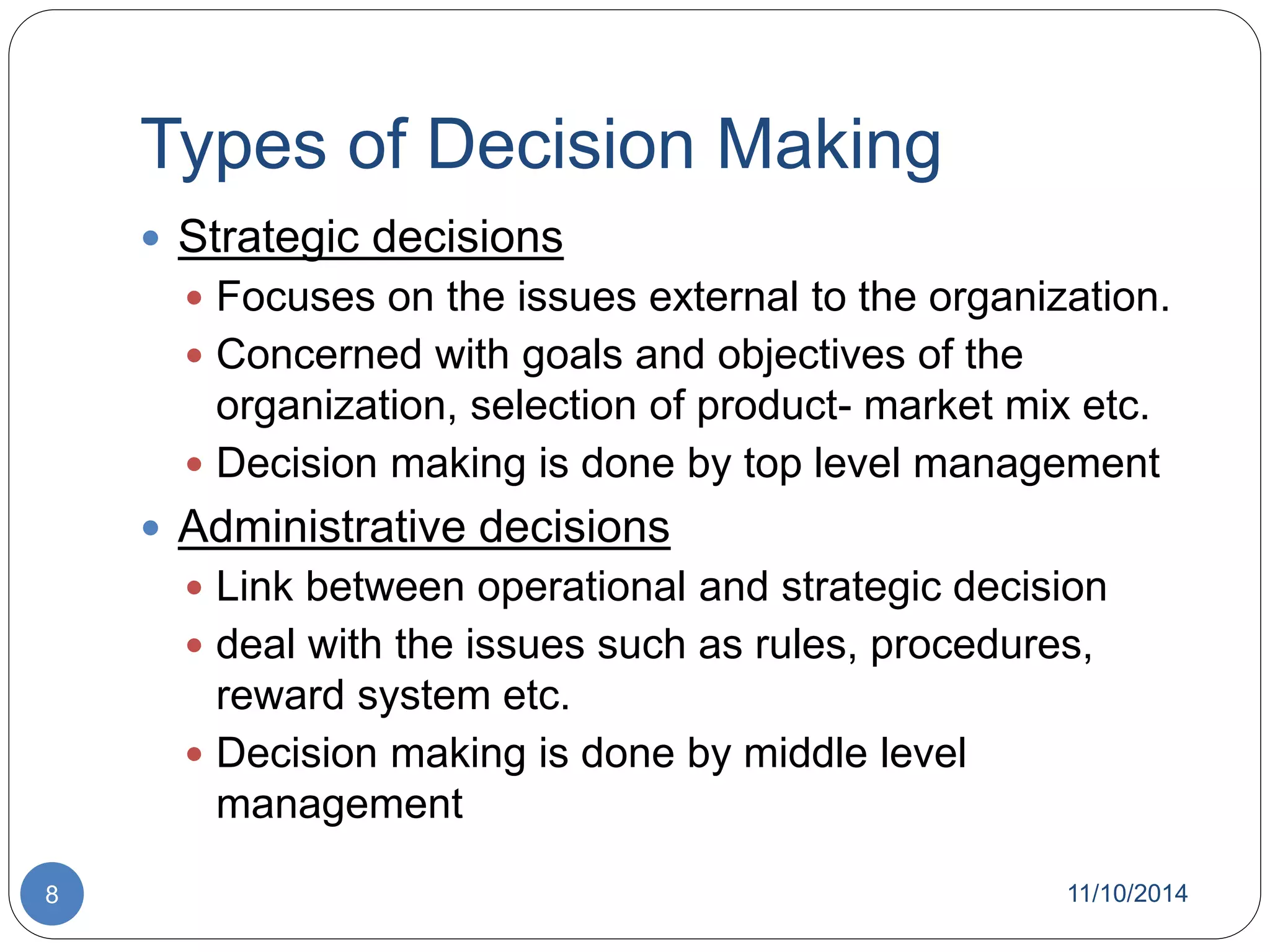 Types of Decision Making

- Strategic decisions
  - Focuses on the issues external to the organization.
  - Concerned with goals and objectives of the organization, selection of product- market mix etc.
  - Decision making is done by top level management
- Administrative decisions
  - Link between operational and strategic decision
  - deal with the issues such as rules, procedures, reward system etc.
  - Decision making is done by middle level management

8

11/10/2014